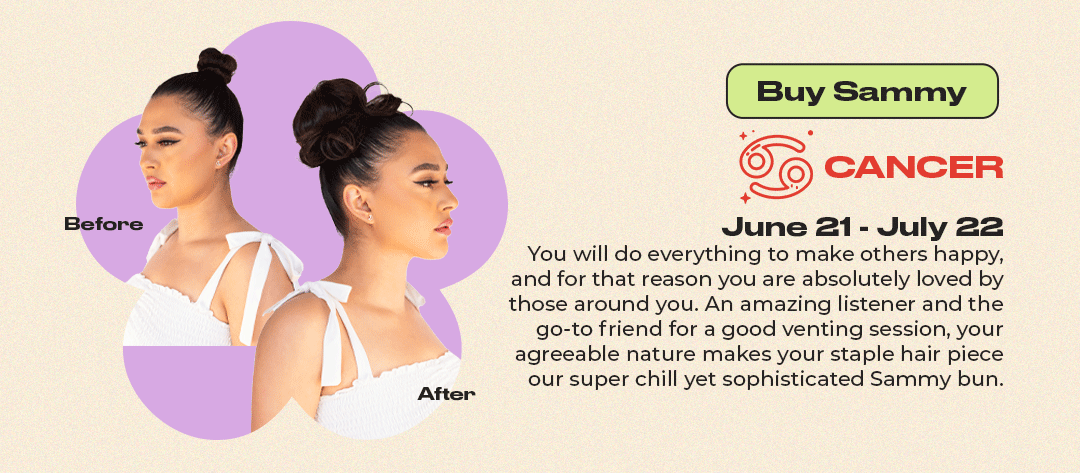 Before

After

Buy Sammy

CANCER

June 21 - July 22

You will do everything to make others happy, and for that reason you are absolutely loved by those around you. An amazing listener and the go-to friend for a good venting session, your agreeable nature makes your staple hair piece our super chill yet sophisticated Sammy bun.